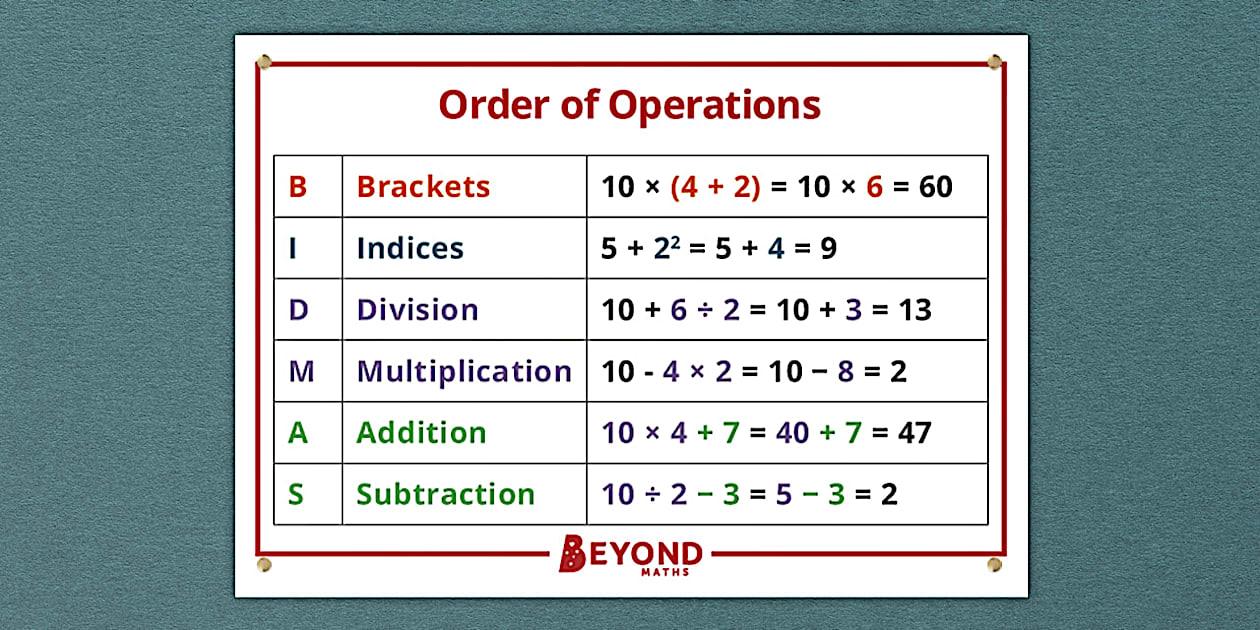 Order of Operations

| B | Brackets | $10 \times (4 + 2) = 10 \times 6 = 60$ |
|---|---|---|
| I | Indices | $5 + 2^2 = 5 + 4 = 9$ |
| D | Division | $10 + 6 \div 2 = 10 + 3 = 13$ |
| M | Multiplication | $10 - 4 \times 2 = 10 - 8 = 2$ |
| A | Addition | $10 \times 4 + 7 = 40 + 7 = 47$ |
| S | Subtraction | $10 \div 2 - 3 = 5 - 3 = 2$ |

BEYOND
MATHS